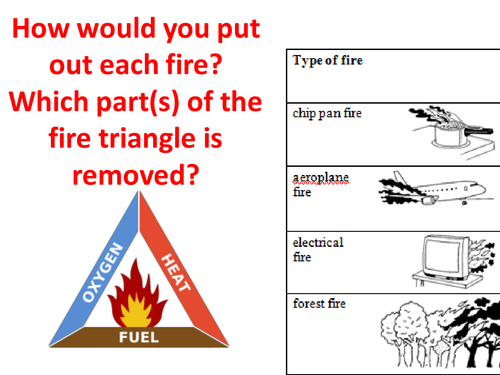 How would you put out each fire? Which part(s) of the fire triangle is removed?

OXYGEN
HEAT
FUEL

| Type of fire |
|---|
| chip pan fire |
| aeroplane fire |
| electrical fire |
| forest fire |